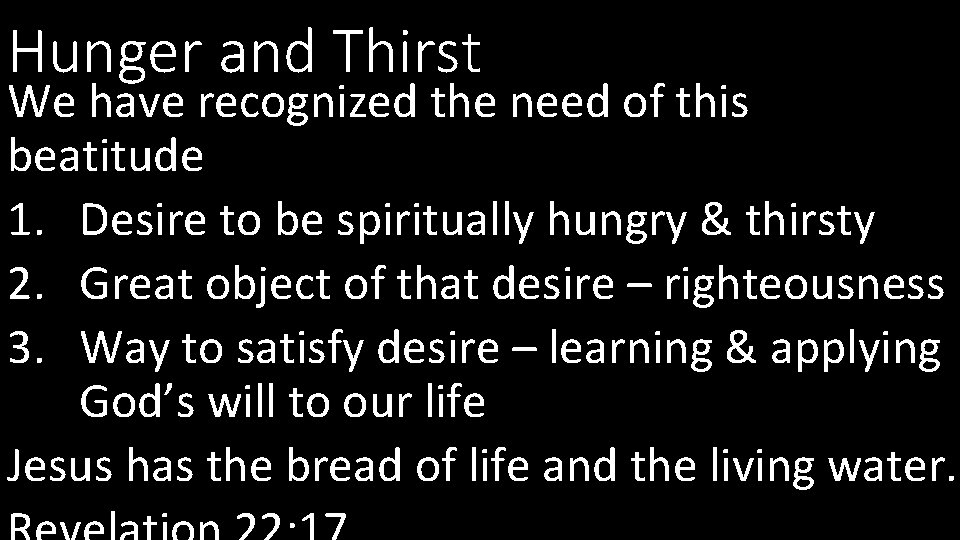 Hunger and Thirst

We have recognized the need of this beatitude

1. Desire to be spiritually hungry & thirsty
2. Great object of that desire – righteousness
3. Way to satisfy desire – learning & applying God's will to our life

Jesus has the bread of life and the living water.

Revelation 22:17